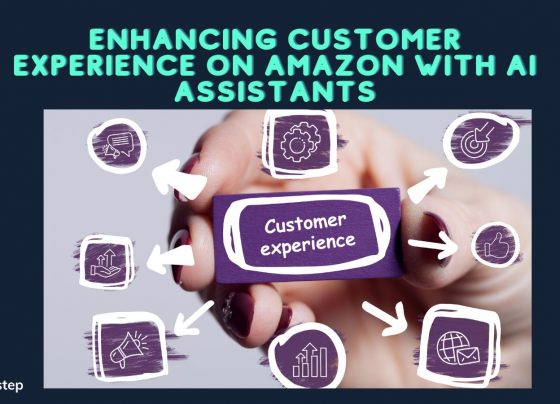 ENHANCING CUSTOMER EXPERIENCE ON AMAZON WITH AI ASSISTANTS

Customer experience

step